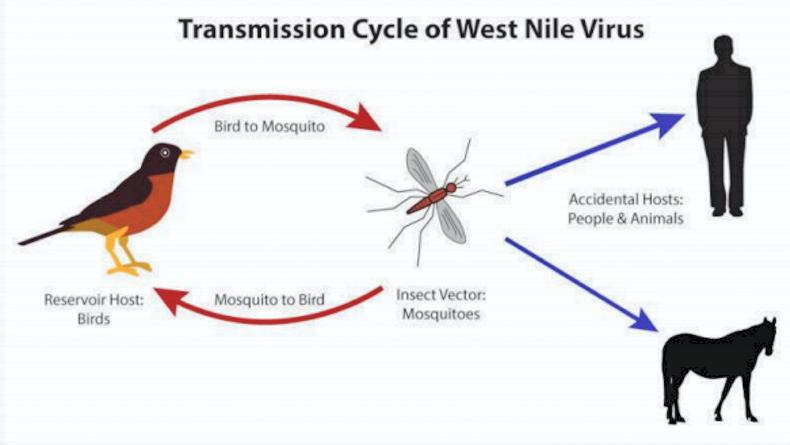 Transmission Cycle of West Nile Virus

Bird to Mosquito

Accidental Hosts:
People & Animals

Reservoir Host:
Birds

Mosquito to Bird

Insect Vector:
Mosquitoes